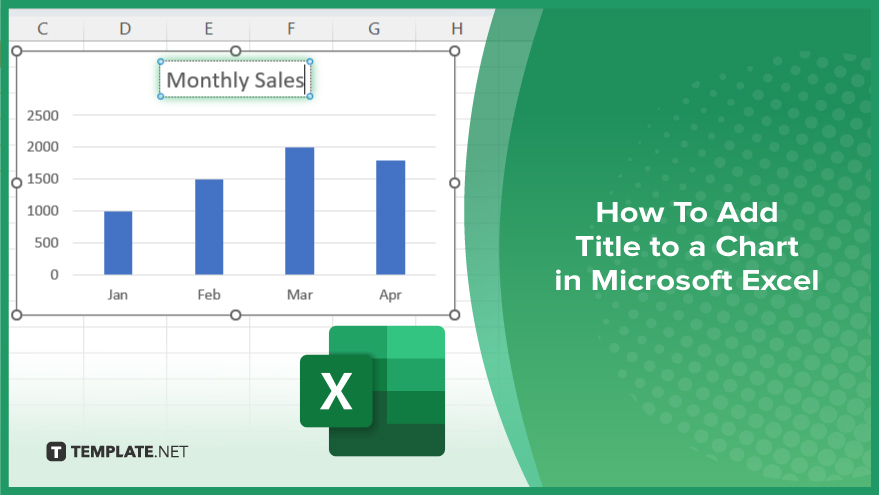 C D E F G H

Monthly Sales

2500
2000
1500
1000
500
0

Jan Feb Mar Apr

X

TEMPLATE.NET

How To Add Title to a Chart in Microsoft Excel